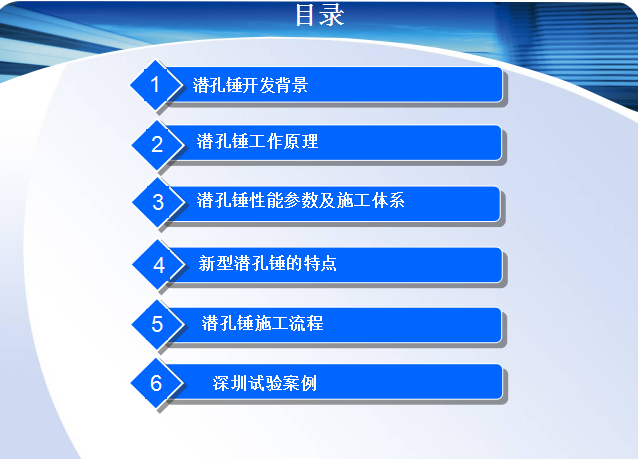 目录

1 潜孔锤开发背景

2 潜孔锤工作原理

3 潜孔锤性能参数及施工体系

4 新型潜孔锤的特点

5 潜孔锤施工流程

6 深圳试验案例